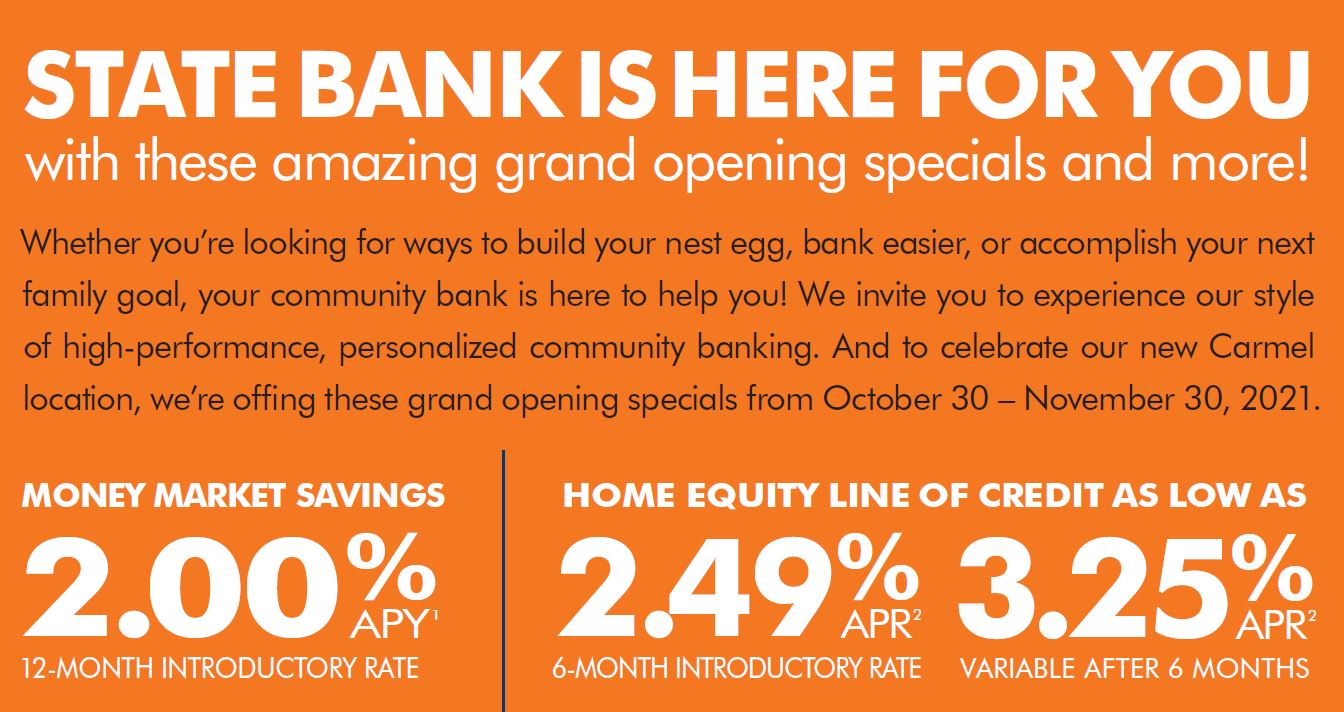 STATE BANK IS HERE FOR YOU
with these amazing grand opening specials and more!

Whether you're looking for ways to build your nest egg, bank easier, or accomplish your next family goal, your community bank is here to help you! We invite you to experience our style of high-performance, personalized community banking. And to celebrate our new Carmel location, we're offing these grand opening specials from October 30 – November 30, 2021.

MONEY MARKET SAVINGS
2.00% APY$^1$
12-MONTH INTRODUCTORY RATE

HOME EQUITY LINE OF CREDIT AS LOW AS
2.49% APR$^2$
6-MONTH INTRODUCTORY RATE

3.25% APR$^2$
VARIABLE AFTER 6 MONTHS